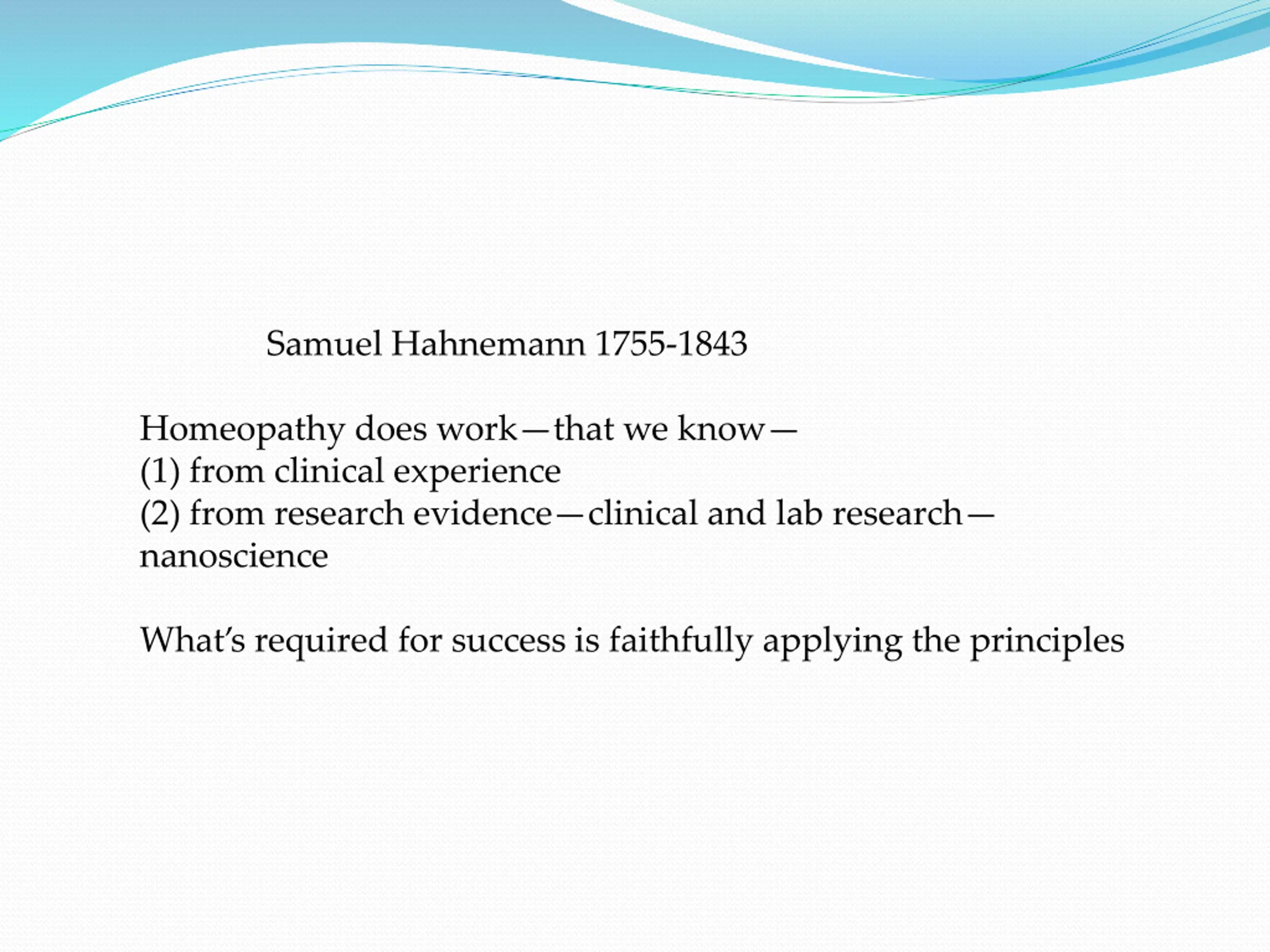 Samuel Hahnemann 1755-1843

Homeopathy does work—that we know—
(1) from clinical experience
(2) from research evidence—clinical and lab research—nanoscience

What's required for success is faithfully applying the principles